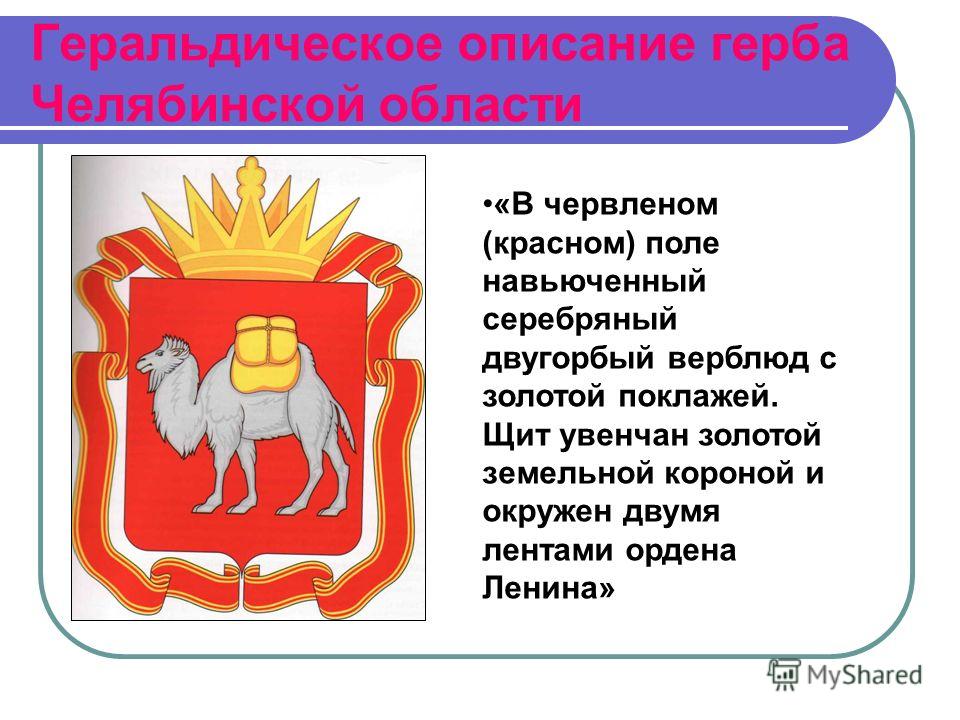 Геральдическое описание герба Челябинской области

•«В червленом (красном) поле навьюченный серебряный двугорбый верблюд с золотой поклажей. Щит увенчан золотой земельной короной и окружен двумя лентами ордена Ленина»

MyShared